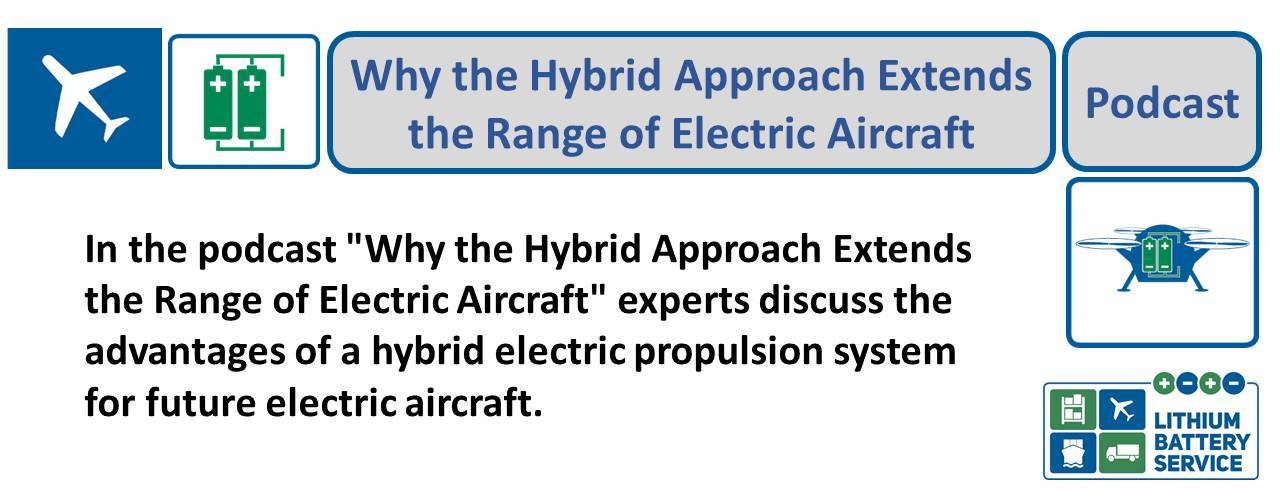 Why the Hybrid Approach Extends the Range of Electric Aircraft

Podcast

In the podcast "Why the Hybrid Approach Extends the Range of Electric Aircraft" experts discuss the advantages of a hybrid electric propulsion system for future electric aircraft.

LITHIUM BATTERY SERVICE